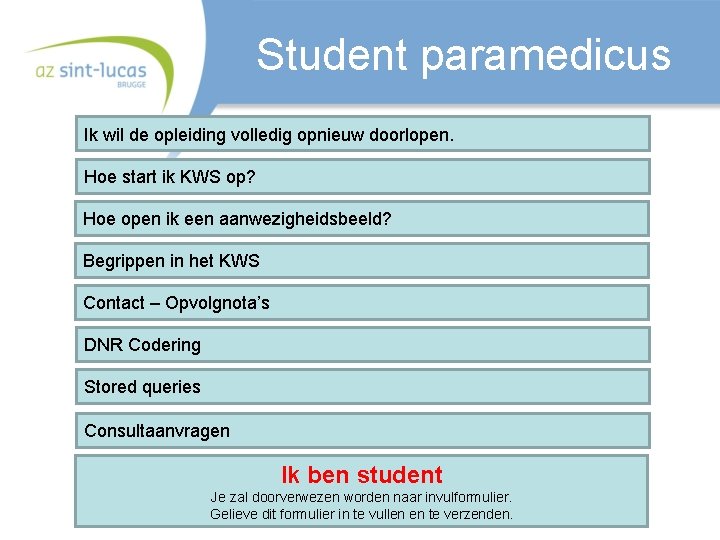 az sint-lucas
BRUGGE

Student paramedicus

Ik wil de opleiding volledig opnieuw doorlopen.

Hoe start ik KWS op?

Hoe open ik een aanwezigheidsbeeld?

Begrippen in het KWS

Contact – Opvolgnota's

DNR Codering

Stored queries

Consultaanvragen

Ik ben student
Je zal doorverwezen worden naar invulformulier.
Gelieve dit formulier in te vullen en te verzenden.